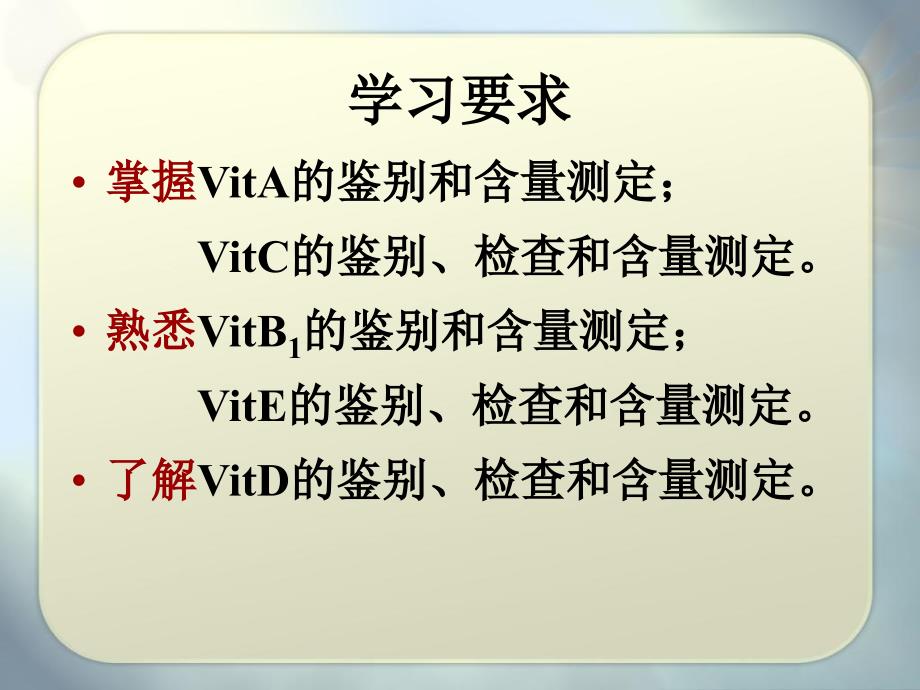 学习要求

• 掌握VitA的鉴别和含量测定；
VitC的鉴别、检查和含量测定。

• 熟悉VitB$_1$的鉴别和含量测定；
VitE的鉴别、检查和含量测定。

• 了解VitD的鉴别、检查和含量测定。